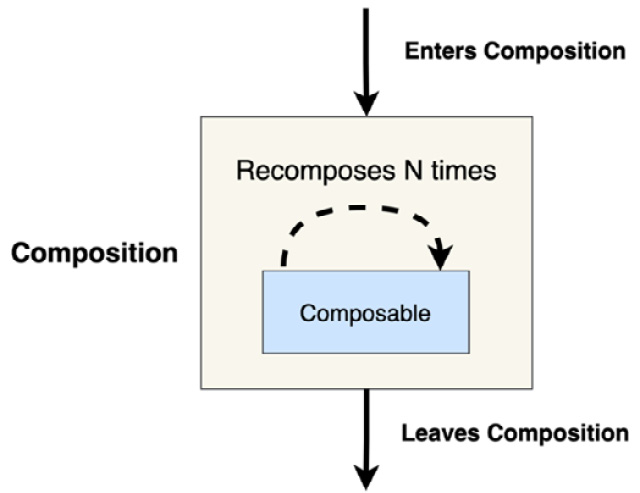 Enters Composition

Recomposes N times

Composition

Composable

Leaves Composition